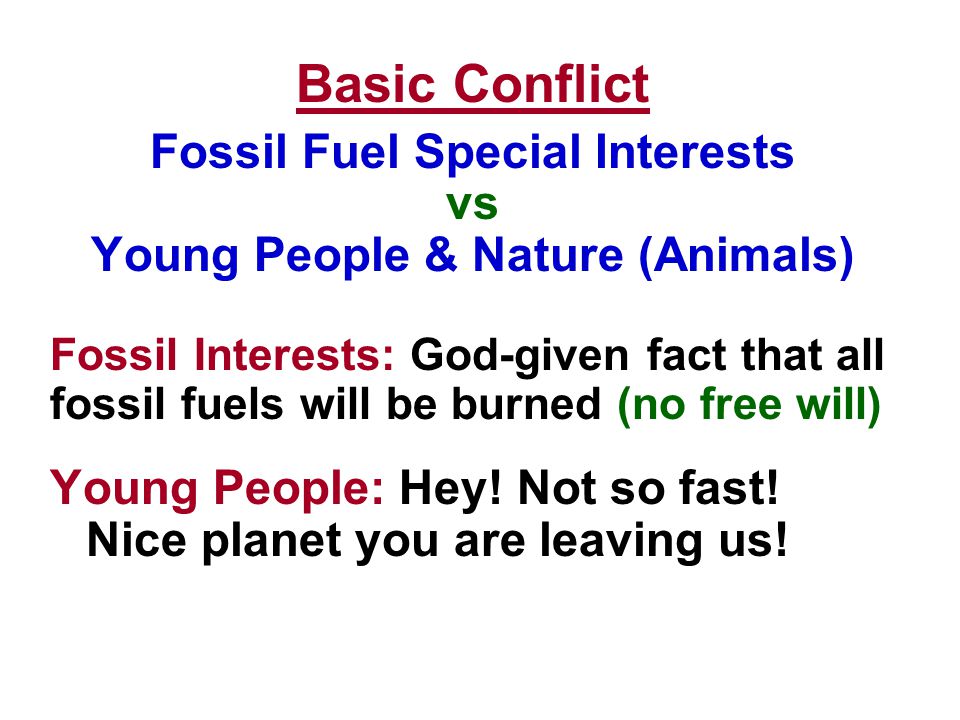 Basic Conflict

Fossil Fuel Special Interests
vs
Young People & Nature (Animals)

Fossil Interests: God-given fact that all fossil fuels will be burned (no free will)

Young People: Hey! Not so fast! Nice planet you are leaving us!